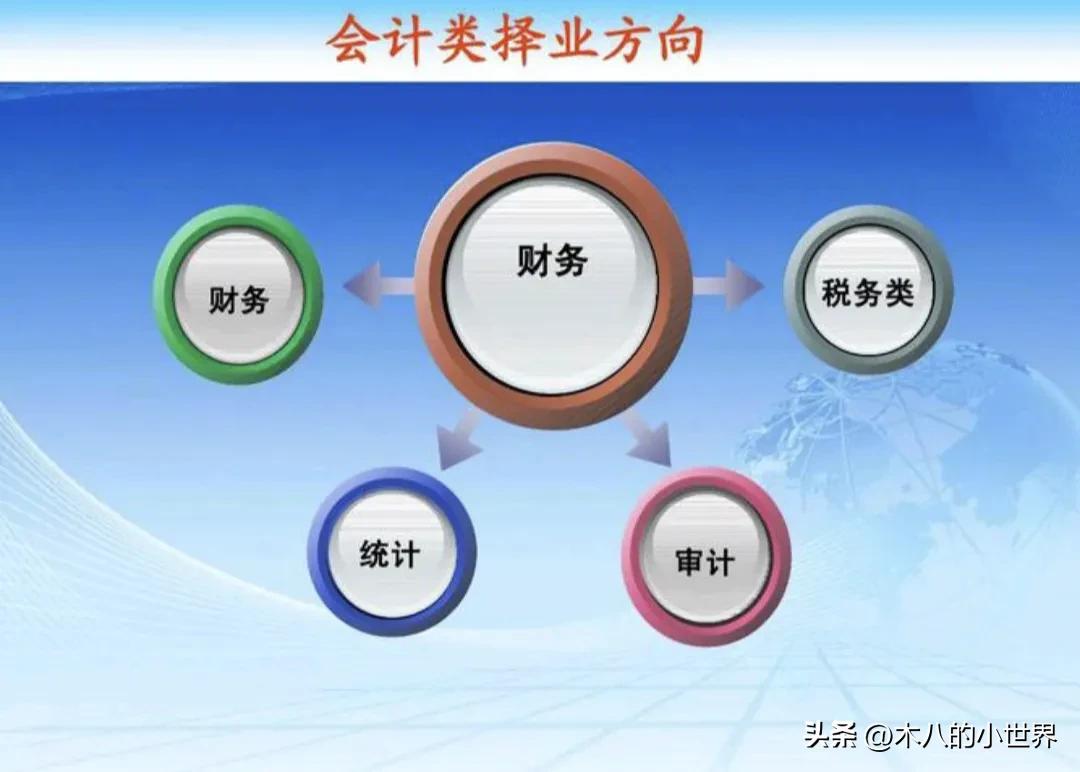 会计类择业方向

财务

财务

税务类

统计

审计

头条 @木八的小世界